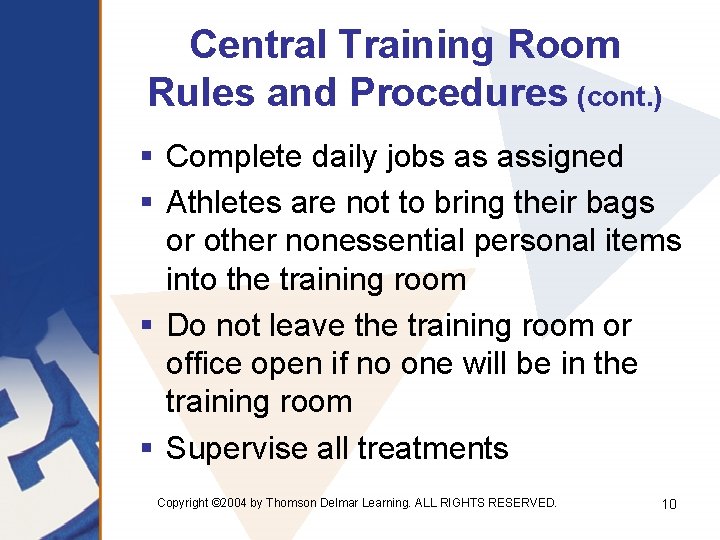 Central Training Room Rules and Procedures (cont.)

▪ Complete daily jobs as assigned
▪ Athletes are not to bring their bags or other nonessential personal items into the training room
▪ Do not leave the training room or office open if no one will be in the training room
▪ Supervise all treatments

Copyright ©2004 by Thomson Delmar Learning. ALL RIGHTS RESERVED.

10